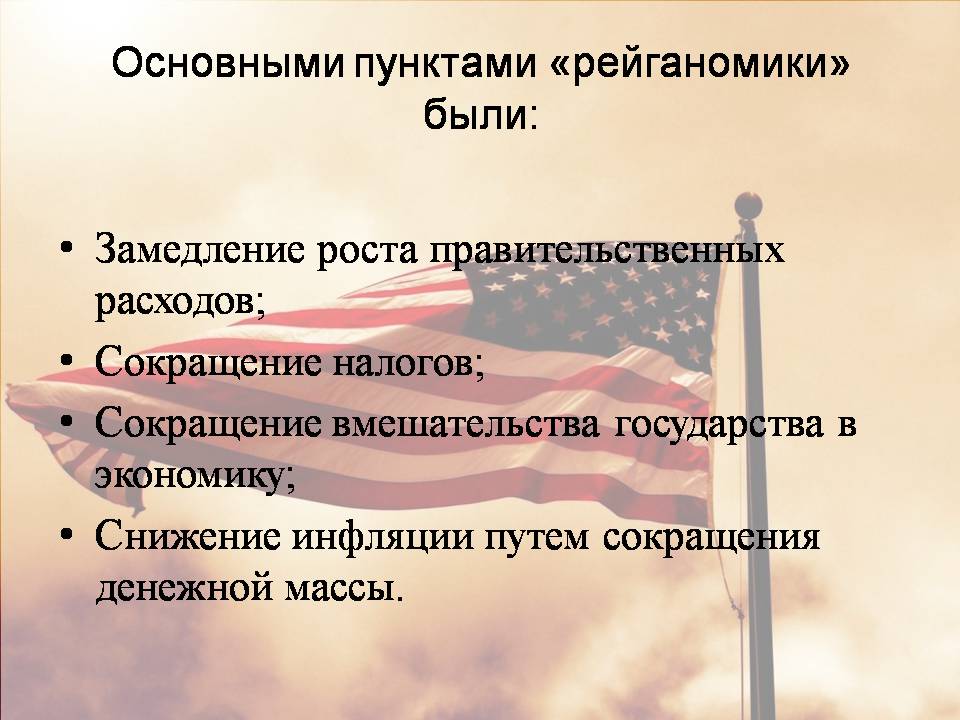 Основными пунктами «рейганомики» были:

• Замедление роста правительственных расходов;
• Сокращение налогов;
• Сокращение вмешательства государства в экономику;
• Снижение инфляции путем сокращения денежной массы.